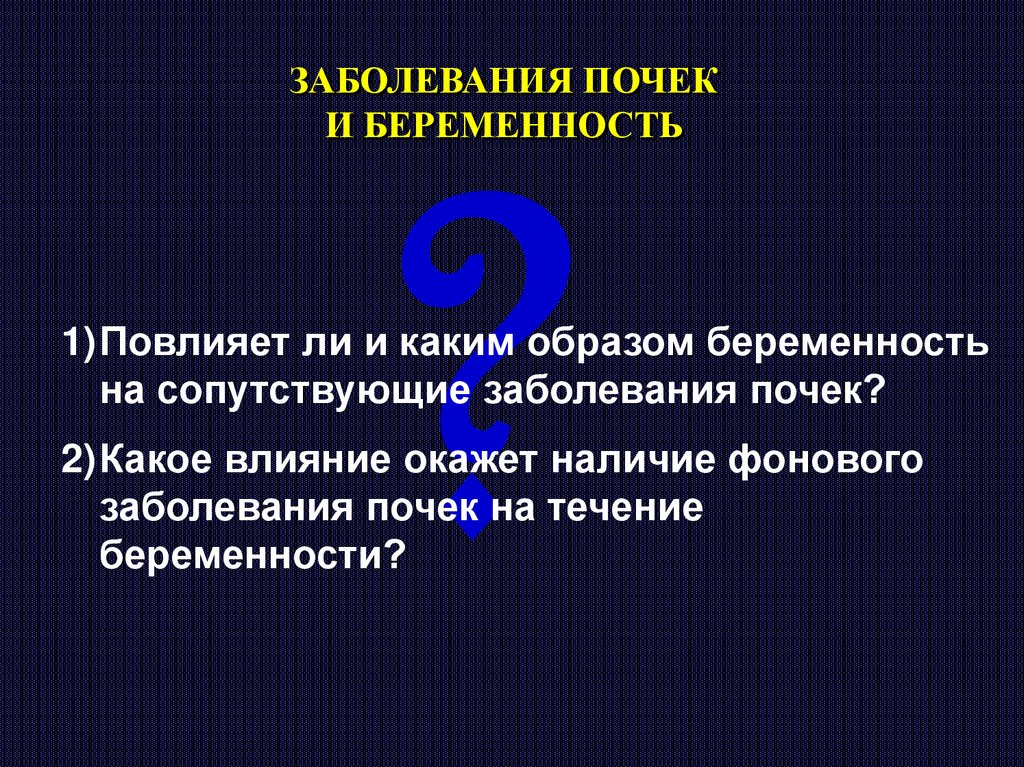 ЗАБОЛЕВАНИЯ ПОЧЕК
И БЕРЕМЕННОСТЬ

?

1) Повлияет ли и каким образом беременность на сопутствующие заболевания почек?

2) Какое влияние окажет наличие фонового заболевания почек на течение беременности?